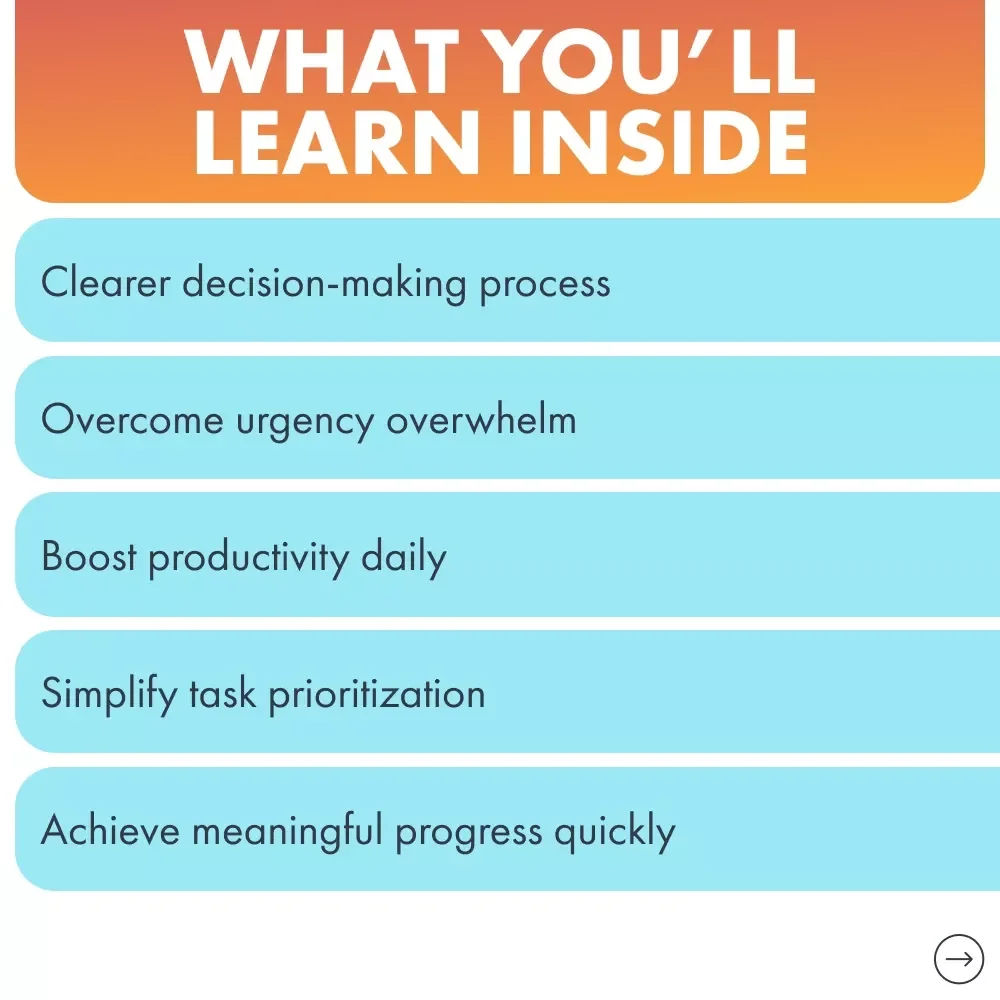 WHAT YOU'LL LEARN INSIDE

Clearer decision-making process

Overcome urgency overwhelm

Boost productivity daily

Simplify task prioritization

Achieve meaningful progress quickly